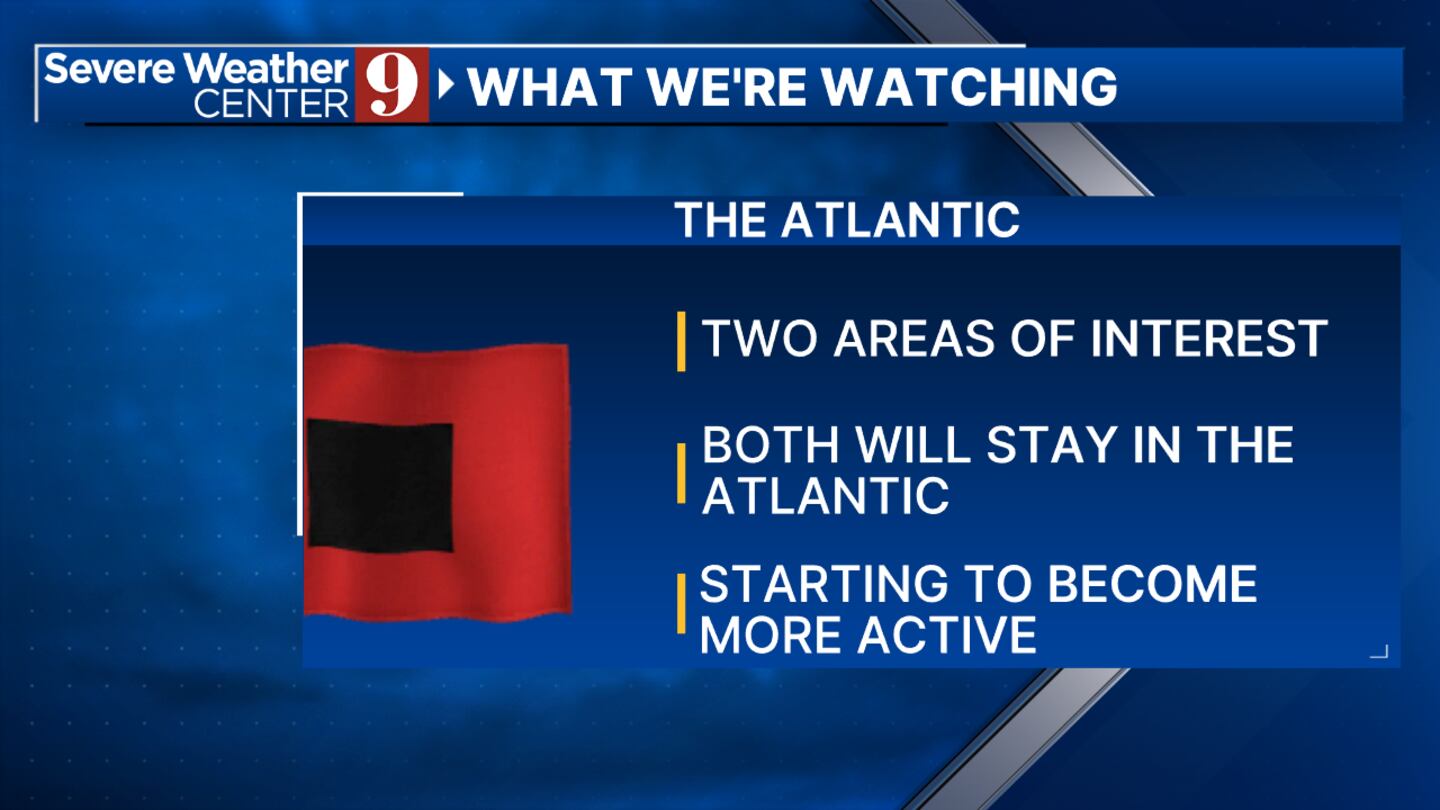 Severe Weather CENTER 9

WHAT WE'RE WATCHING

THE ATLANTIC

TWO AREAS OF INTEREST

BOTH WILL STAY IN THE ATLANTIC

STARTING TO BECOME MORE ACTIVE